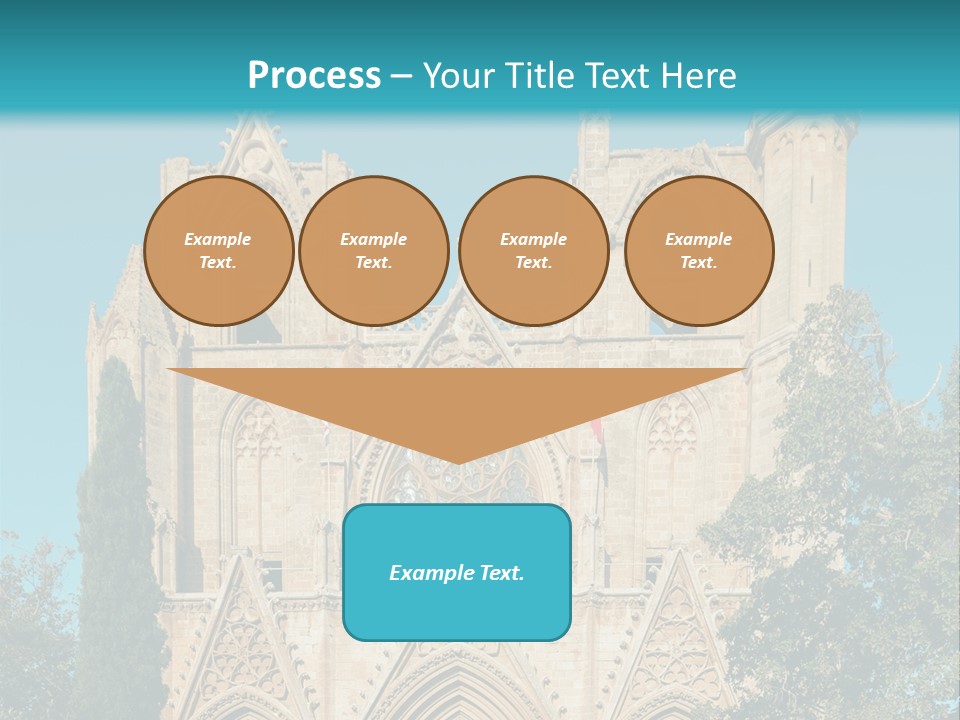 Process – Your Title Text Here

Example Text.

Example Text.

Example Text.

Example Text.

Example Text.